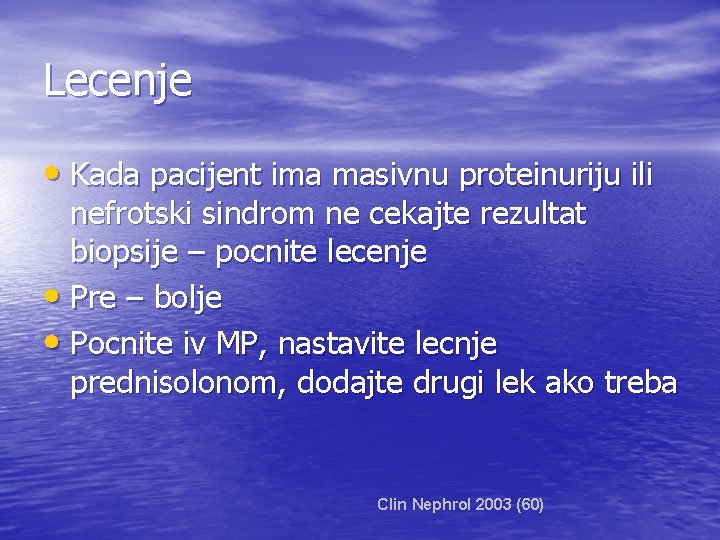 Lecenje

• Kada pacijent ima masivnu proteinuriju ili nefrotski sindrom ne cekajte rezultat biopsije – pocnite lecenje
• Pre – bolje
• Pocnite iv MP, nastavite lecnje prednisolonom, dodajte drugi lek ako treba

Clin Nephrol 2003 (60)